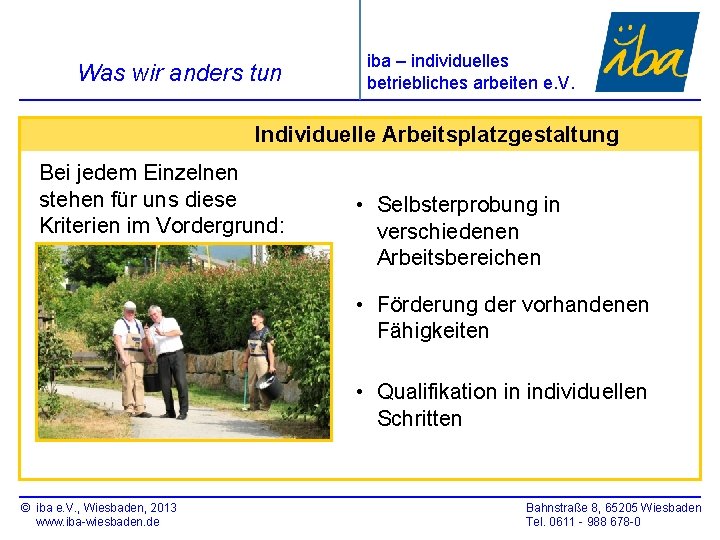 Was wir anders tun

iba – individuelles betriebliches arbeiten e.V.

iba

Individuelle Arbeitsplatzgestaltung

Bei jedem Einzelnen stehen für uns diese Kriterien im Vordergrund:

• Selbsterprobung in verschiedenen Arbeitsbereichen

• Förderung der vorhandenen Fähigkeiten

• Qualifikation in individuellen Schritten

© iba e.V., Wiesbaden, 2013
www.iba-wiesbaden.de

Bahnstraße 8, 65205 Wiesbaden
Tel. 0611 - 988 678-0